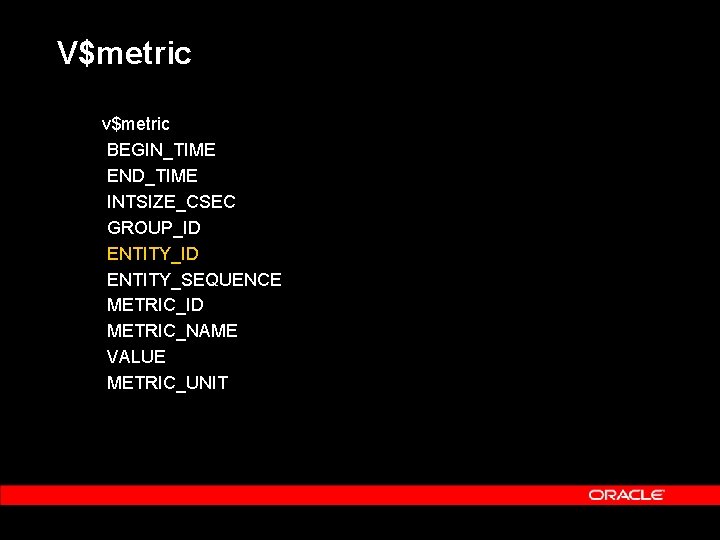 V$metric

v$metric
BEGIN_TIME
END_TIME
INTSIZE_CSEC
GROUP_ID
ENTITY_ID
ENTITY_SEQUENCE
METRIC_ID
METRIC_NAME
VALUE
METRIC_UNIT

ORACLE